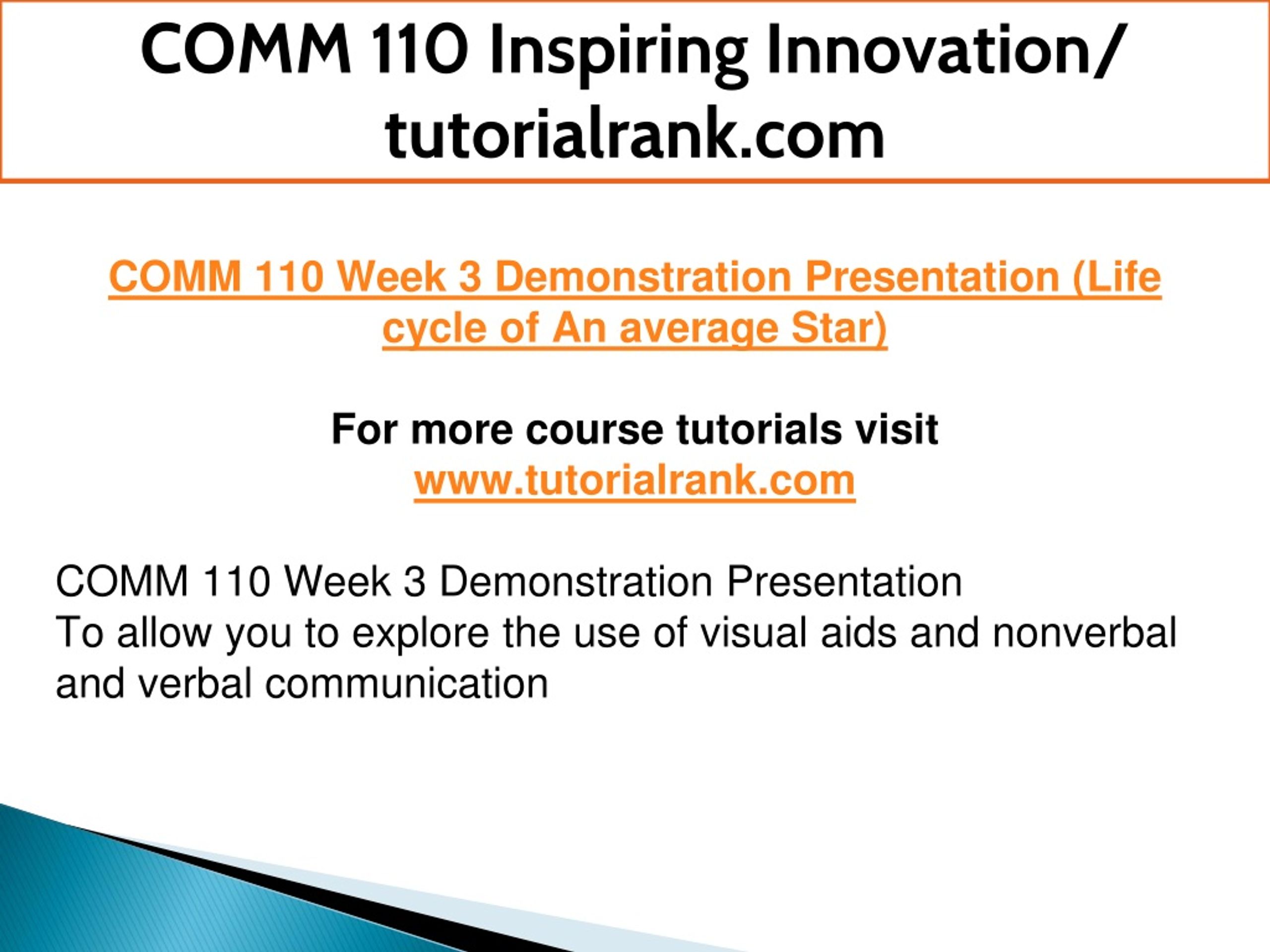 COMM 110 Inspiring Innovation/ tutorialrank.com

COMM 110 Week 3 Demonstration Presentation (Life cycle of An average Star)

For more course tutorials visit
www.tutorialrank.com

COMM 110 Week 3 Demonstration Presentation
To allow you to explore the use of visual aids and nonverbal and verbal communication